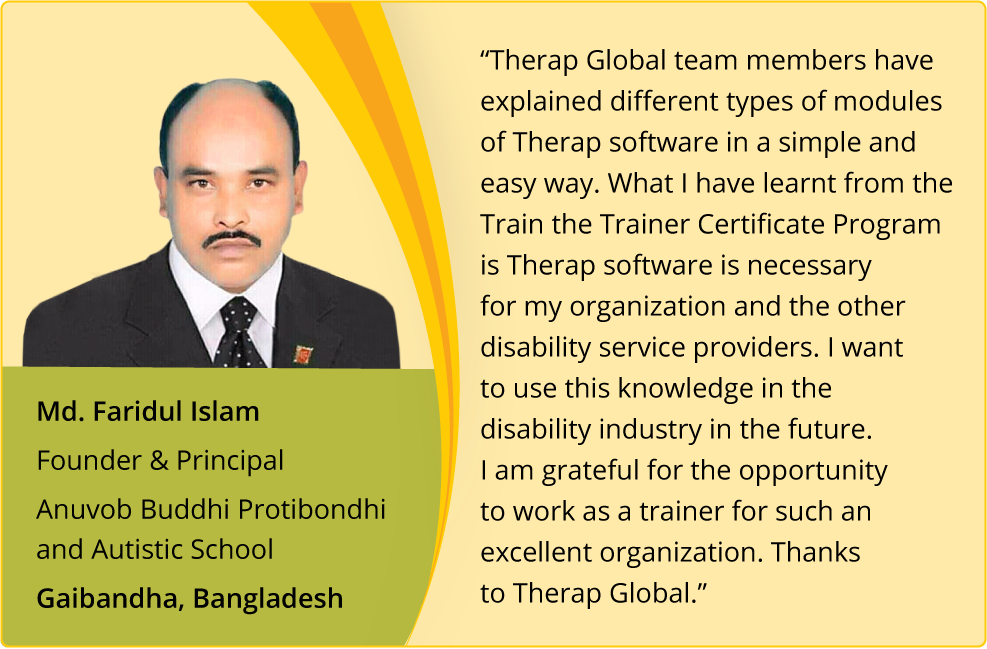 Md. Faridul Islam

Founder & Principal

Anuvob Buddhi Protibondhi and Autistic School

Gaibandha, Bangladesh

“Therap Global team members have explained different types of modules of Therap software in a simple and easy way. What I have learnt from the Train the Trainer Certificate Program is Therap software is necessary for my organization and the other disability service providers. I want to use this knowledge in the disability industry in the future. I am grateful for the opportunity to work as a trainer for such an excellent organization. Thanks to Therap Global.”